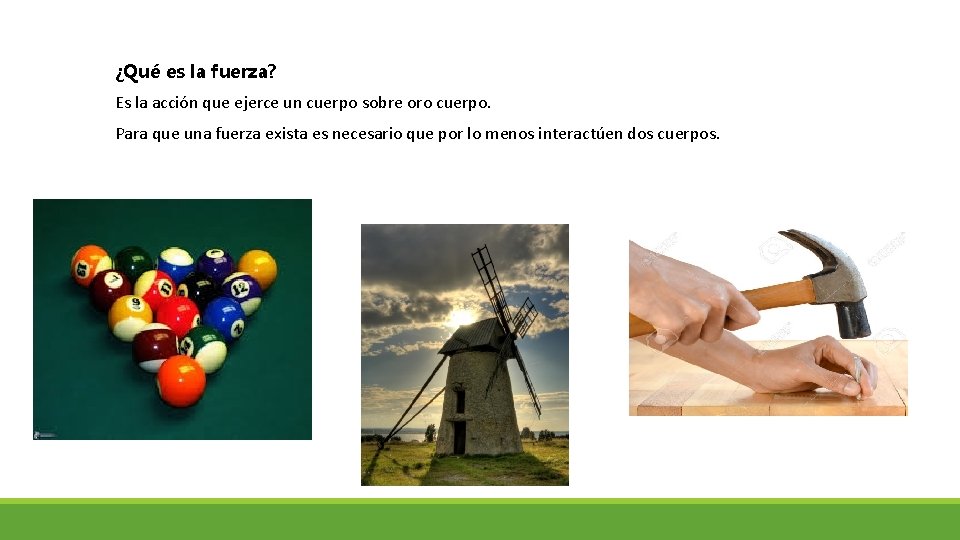 ¿Qué es la fuerza?

Es la acción que ejerce un cuerpo sobre oro cuerpo.

Para que una fuerza exista es necesario que por lo menos interactúen dos cuerpos.